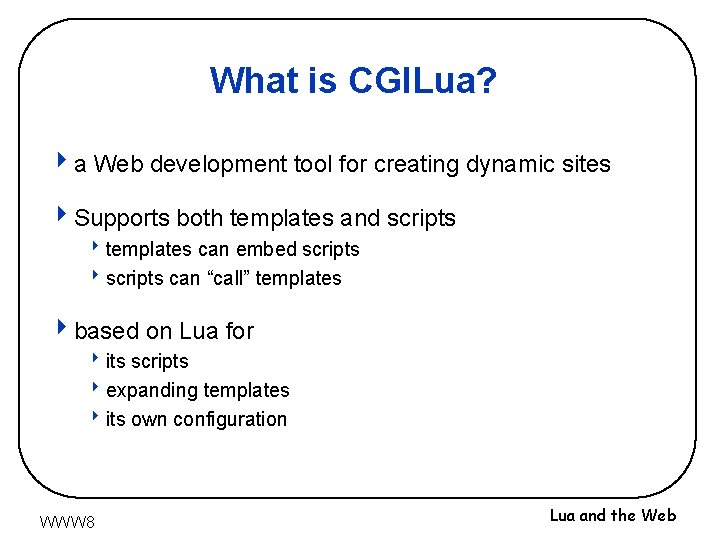 What is CGILua?

a Web development tool for creating dynamic sites

Supports both templates and scripts
templates can embed scripts
scripts can “call” templates

based on Lua for
its scripts
expanding templates
its own configuration

WWW8

Lua and the Web